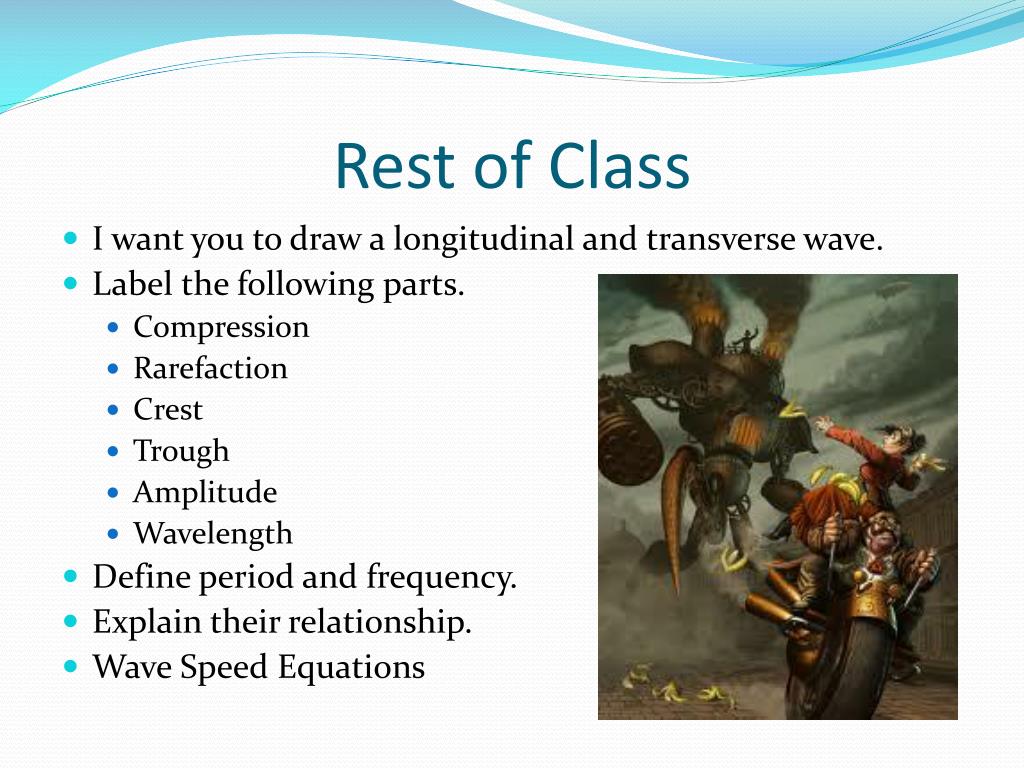 Rest of Class

- I want you to draw a longitudinal and transverse wave.
- Label the following parts.
  - Compression
  - Rarefaction
  - Crest
  - Trough
  - Amplitude
  - Wavelength
- Define period and frequency.
- Explain their relationship.
- Wave Speed Equations